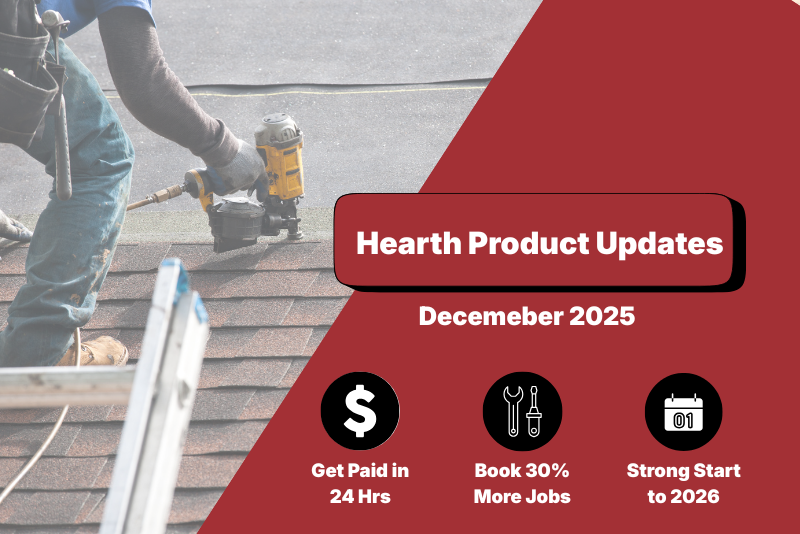 Hearth Product Updates

Decemeber 2025

$

Get Paid in 24 Hrs

Book 30% More Jobs

01

Strong Start to 2026